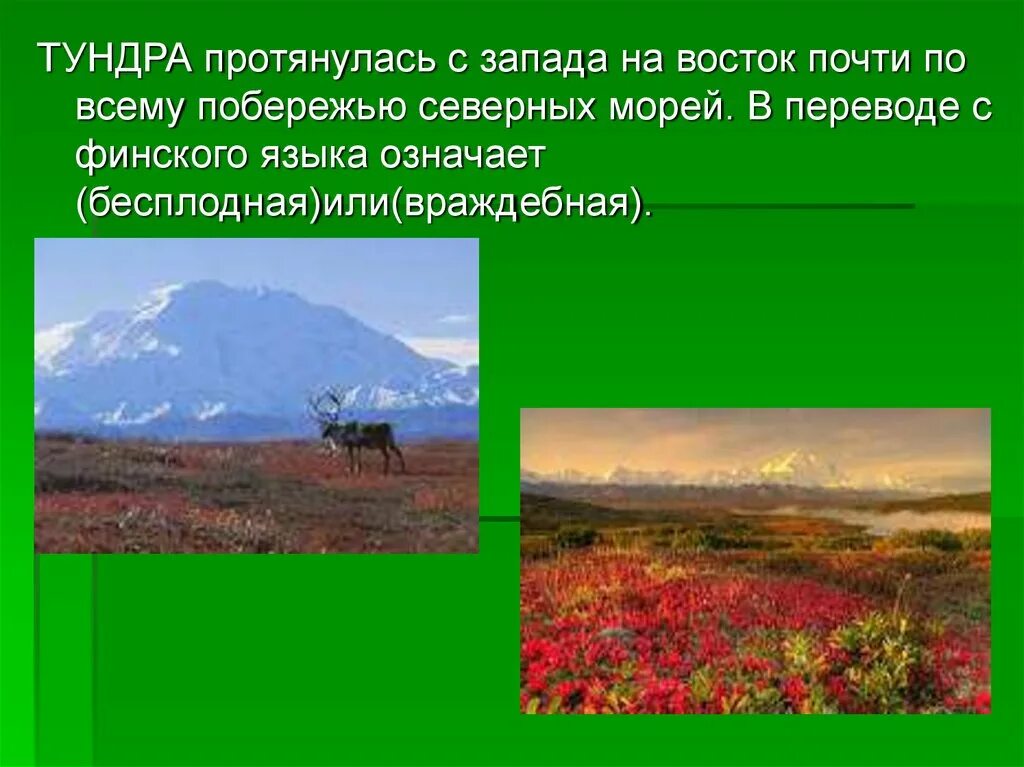 ТУНДРА протянулась с запада на восток почти по всему побережью северных морей. В переводе с финского языка означает (бесплодная)или(враждебная).